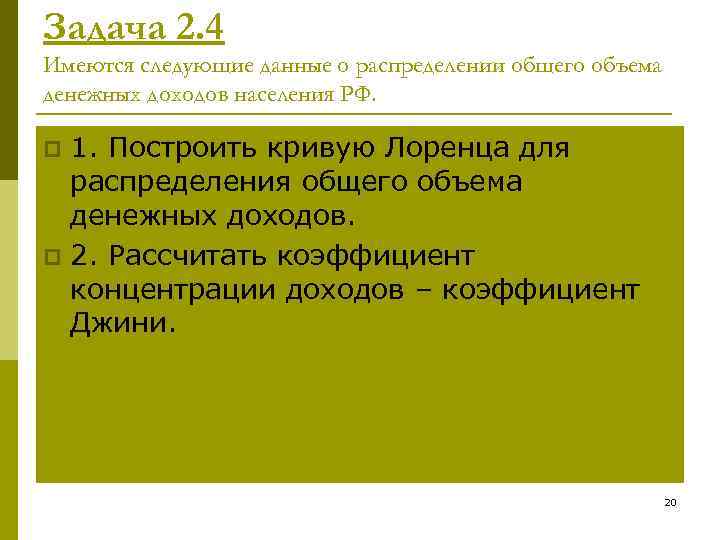 Задача 2.4

Имеются следующие данные о распределении общего объема денежных доходов населения РФ.

1. Построить кривую Лоренца для распределения общего объема денежных доходов.

2. Рассчитать коэффициент концентрации доходов – коэффициент Джини.

20